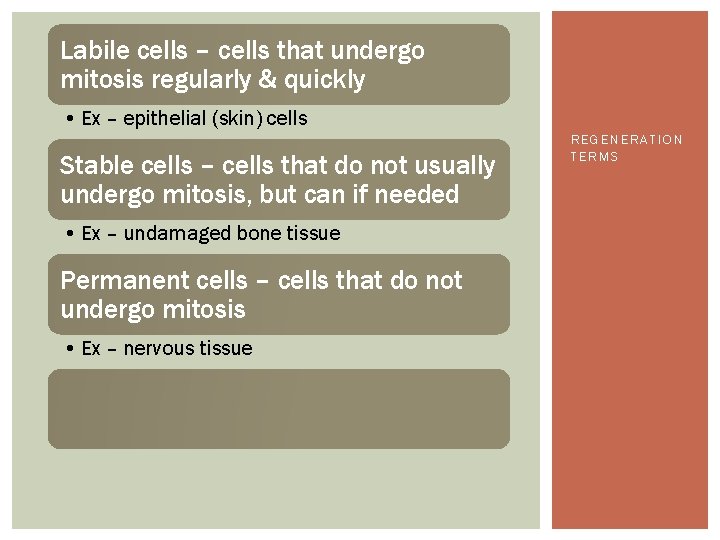 Labile cells – cells that undergo mitosis regularly & quickly

• Ex – epithelial (skin) cells

Stable cells – cells that do not usually undergo mitosis, but can if needed

• Ex – undamaged bone tissue

Permanent cells – cells that do not undergo mitosis

• Ex – nervous tissue

REGENERATION TERMS